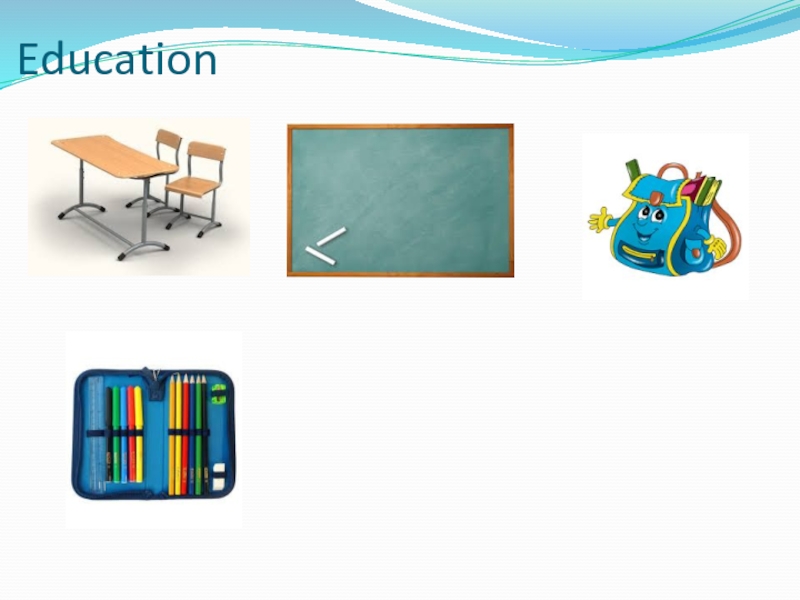 Education